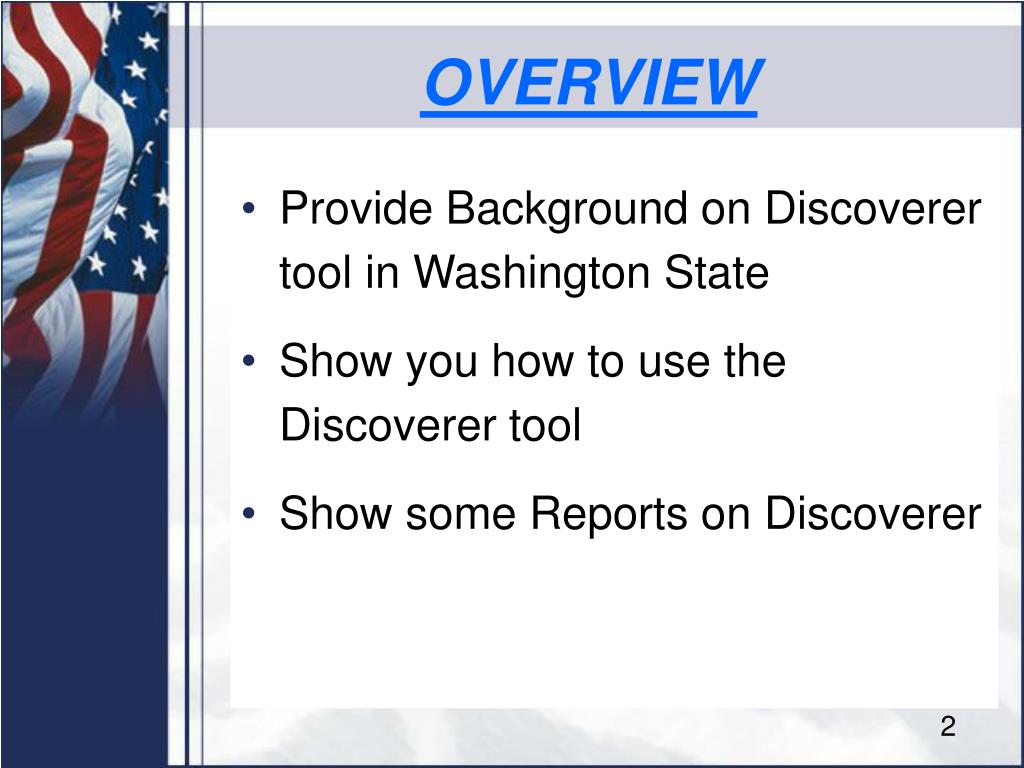 OVERVIEW

• Provide Background on Discoverer tool in Washington State

• Show you how to use the Discoverer tool

• Show some Reports on Discoverer

2